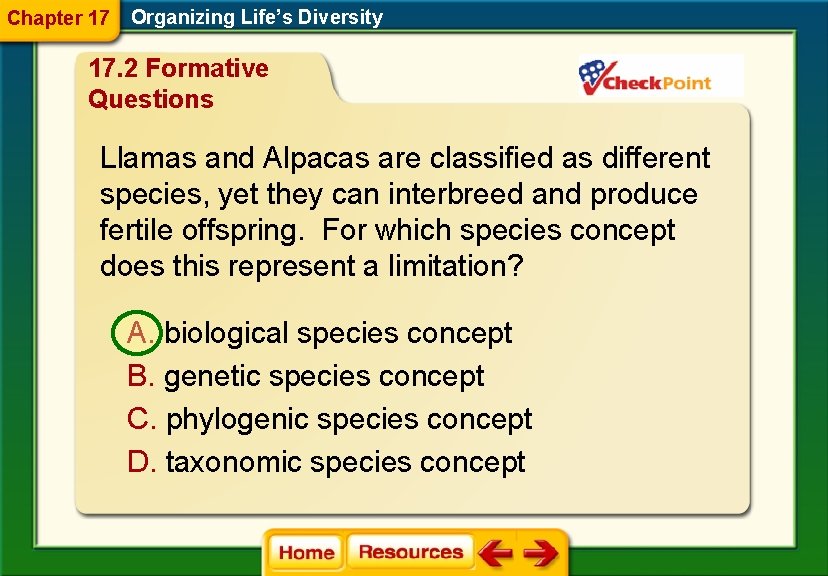 Chapter 17 Organizing Life's Diversity

17.2 Formative Questions

CheckPoint

Llamas and Alpacas are classified as different species, yet they can interbreed and produce fertile offspring. For which species concept does this represent a limitation?

A. biological species concept
B. genetic species concept
C. phylogenic species concept
D. taxonomic species concept

Home Resources